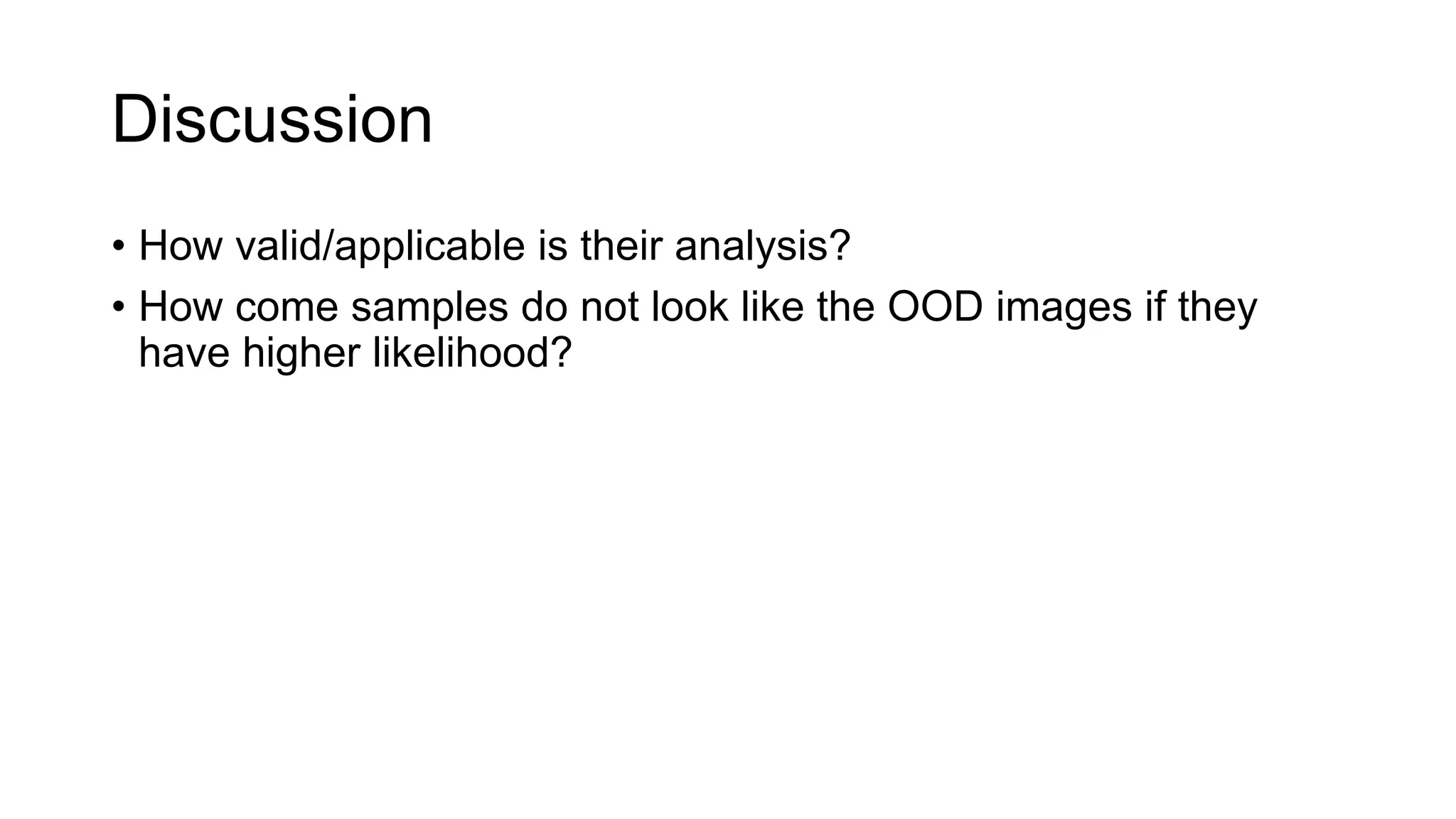 Discussion

• How valid/applicable is their analysis?
• How come samples do not look like the OOD images if they have higher likelihood?